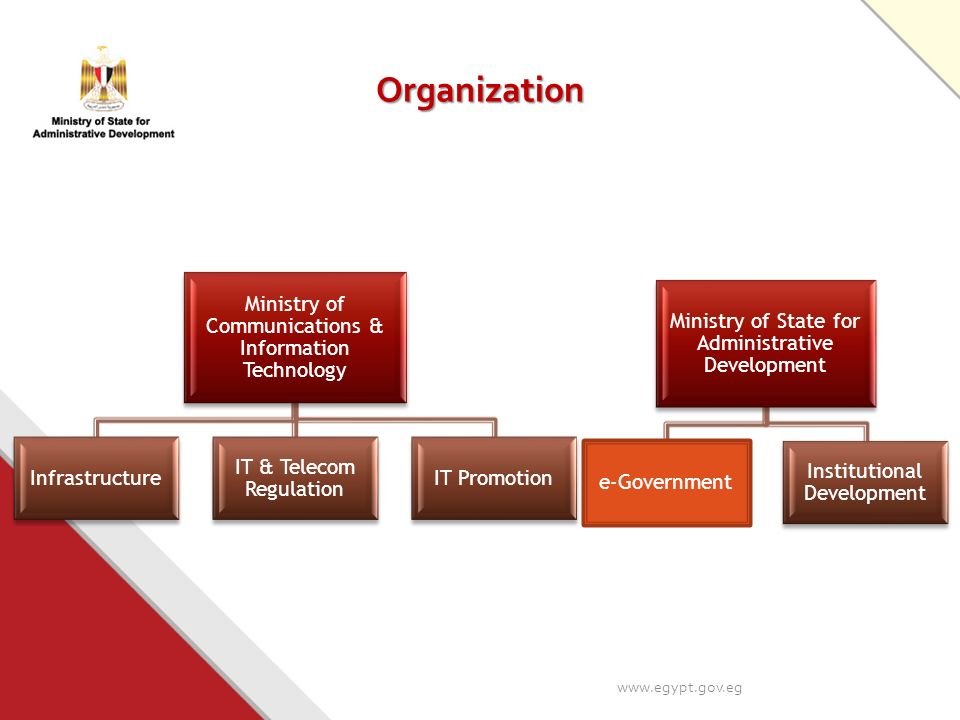 Ministry of State for Administrative Development

Organization

Ministry of Communications & Information Technology

Infrastructure

IT & Telecom Regulation

IT Promotion

Ministry of State for Administrative Development

e-Government

Institutional Development

www.egypt.gov.eg